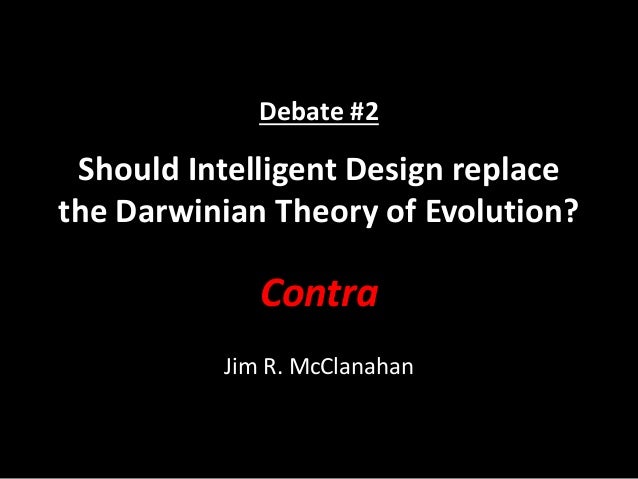 Debate #2

Should Intelligent Design replace the Darwinian Theory of Evolution?

Contra

Jim R. McClanahan